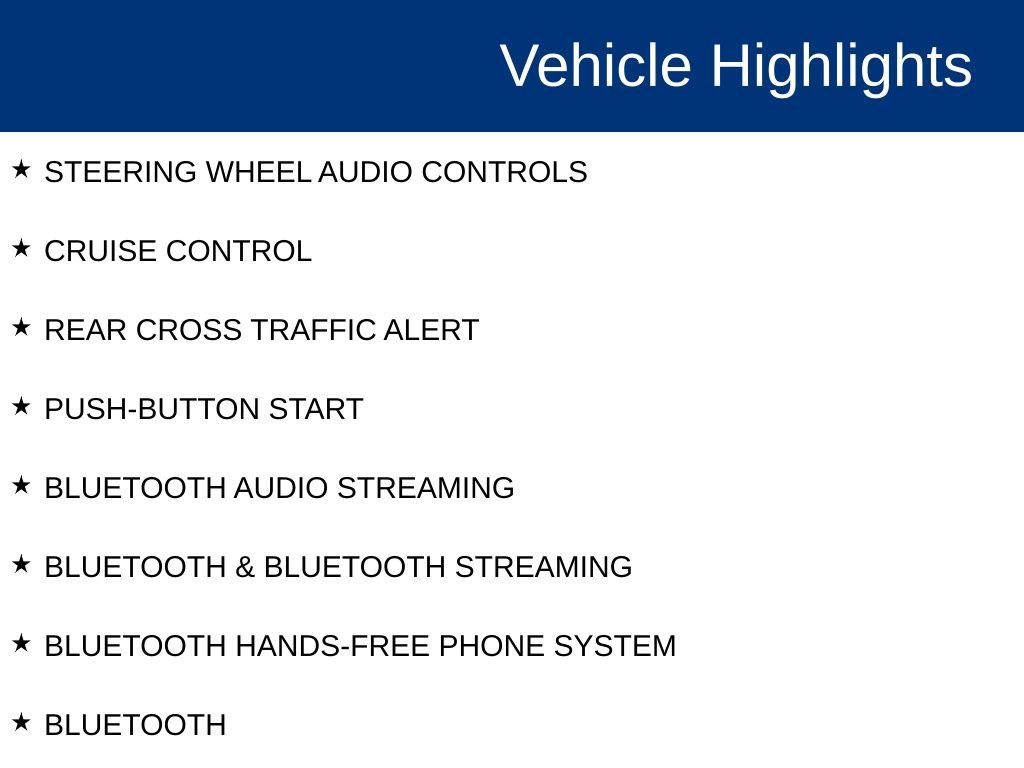 Vehicle Highlights

★ STEERING WHEEL AUDIO CONTROLS

★ CRUISE CONTROL

★ REAR CROSS TRAFFIC ALERT

★ PUSH-BUTTON START

★ BLUETOOTH AUDIO STREAMING

★ BLUETOOTH & BLUETOOTH STREAMING

★ BLUETOOTH HANDS-FREE PHONE SYSTEM

★ BLUETOOTH